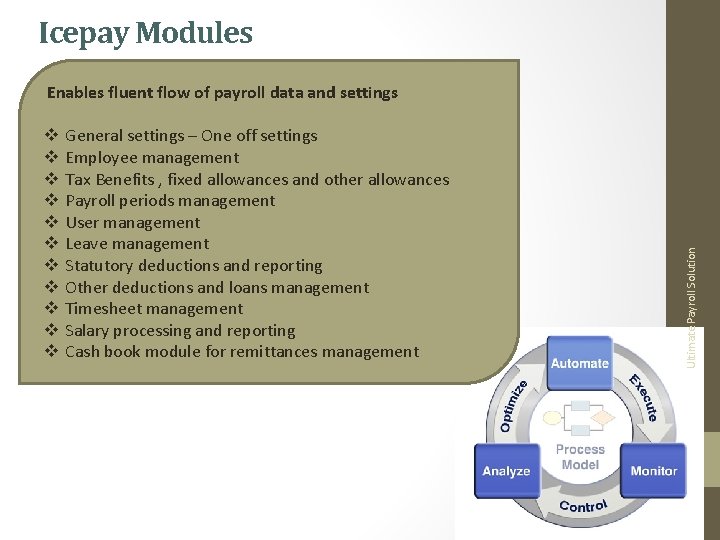 Icepay Modules

Enables fluent flow of payroll data and settings

❖ General settings – One off settings
❖ Employee management
❖ Tax Benefits , fixed allowances and other allowances
❖ Payroll periods management
❖ User management
❖ Leave management
❖ Statutory deductions and reporting
❖ Other deductions and loans management
❖ Timesheet management
❖ Salary processing and reporting
❖ Cash book module for remittances management

Ultimate Payroll Solution

Automate
Execute
Monitor
Control
Analyze
Optimize
Process Model